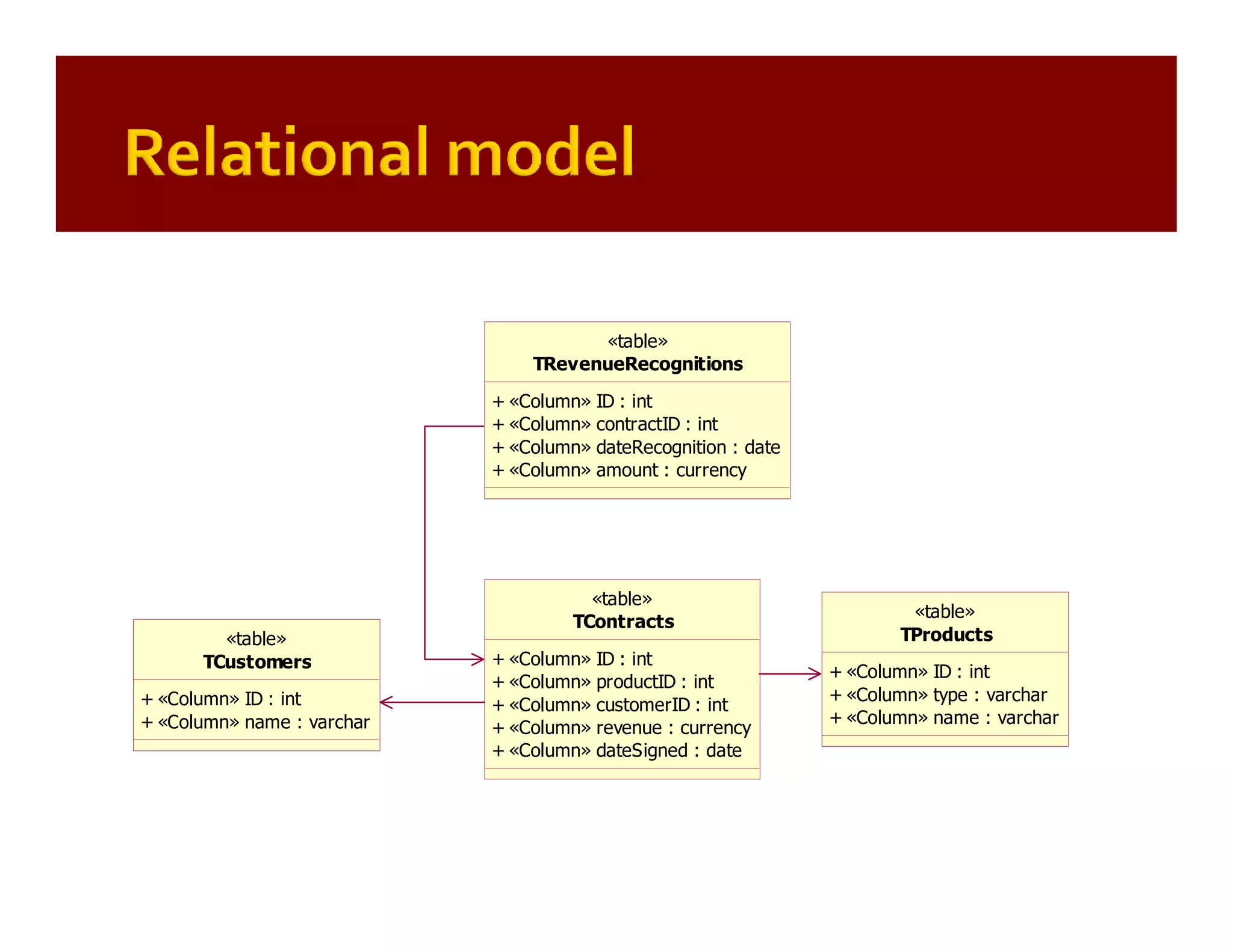 Relational model

«table»
TRevenueRecognitions

+ «Column» ID : int
+ «Column» contractID : int
+ «Column» dateRecognition : date
+ «Column» amount : currency

«table»
TCustomers

+ «Column» ID : int
+ «Column» name : varchar

«table»
TContracts

+ «Column» ID : int
+ «Column» productID : int
+ «Column» customerID : int
+ «Column» revenue : currency
+ «Column» dateSigned : date

«table»
TProducts

+ «Column» ID : int
+ «Column» type : varchar
+ «Column» name : varchar